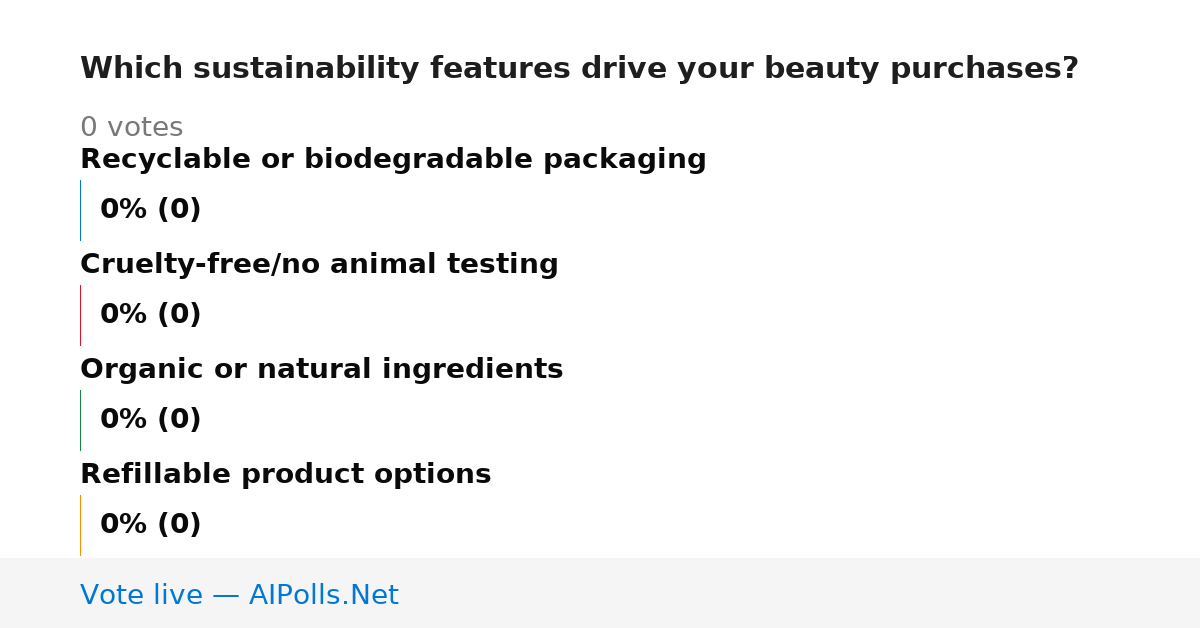 Which sustainability features drive your beauty purchases?

0 votes

Recyclable or biodegradable packaging

0% (0)

Cruelty-free/no animal testing

0% (0)

Organic or natural ingredients

0% (0)

Refillable product options

0% (0)

Vote live — AIPolls.Net